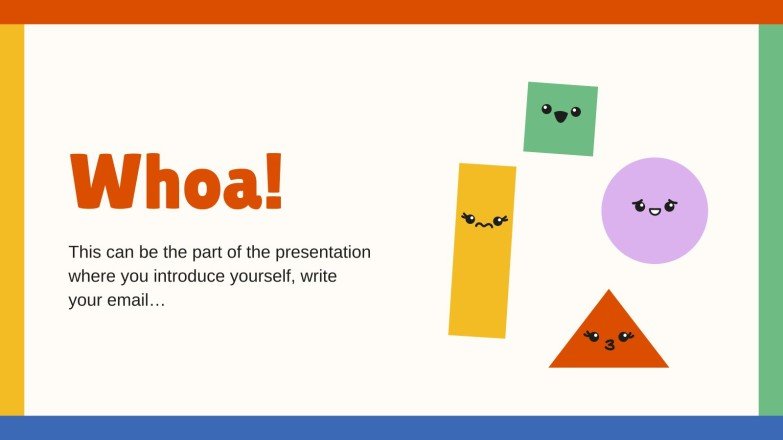 Whoa!

This can be the part of the presentation where you introduce yourself, write your email…